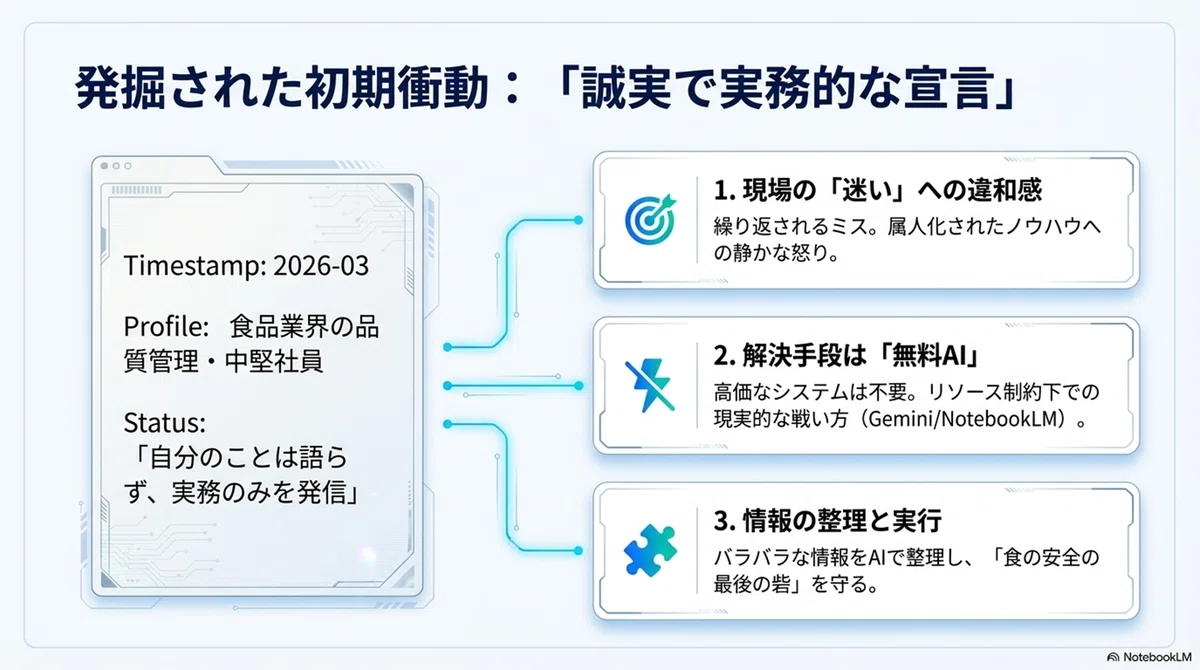 発掘された初期衝動：「誠実で実務的な宣言」

Timestamp: 2026-03

Profile: 食品業界の品質管理・中堅社員

Status:
「自分のことは語らず、実務のみを発信」

1. 現場の「迷い」への違和感
繰り返されるミス。属人化されたノウハウへの静かな怒り。

2. 解決手段は「無料AI」
高価なシステムは不要。リソース制約下での現実的な戦い方（Gemini/NotebookLM）。

3. 情報の整理と実行
バラバラな情報をAIで整理し、「食の安全の最後の砦」を守る。

NotebookLM